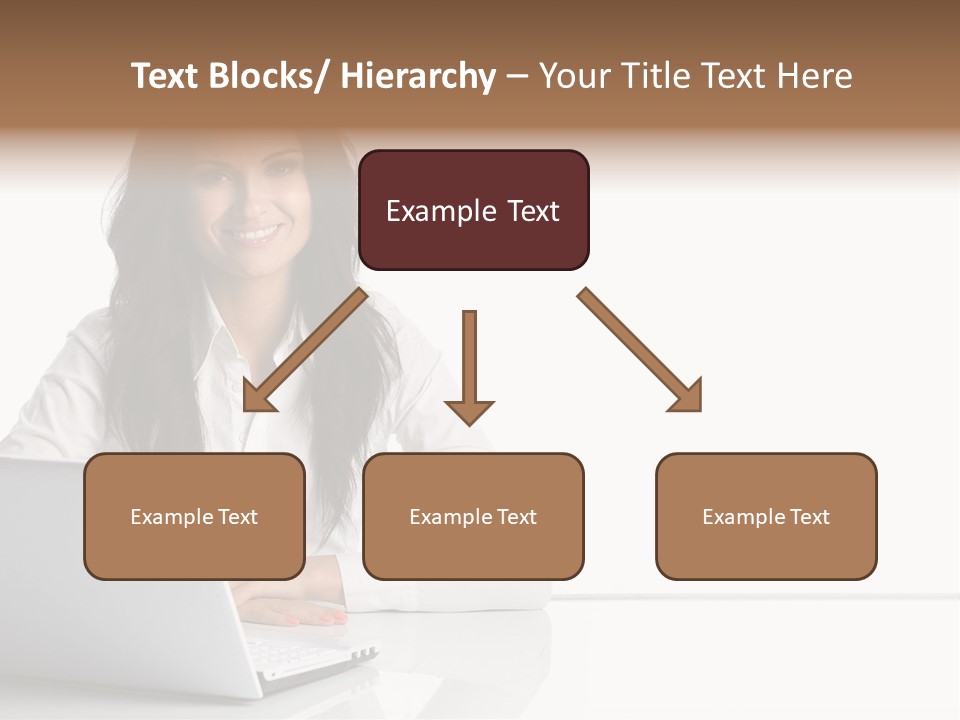 Text Blocks/ Hierarchy – Your Title Text Here

Example Text

Example Text

Example Text

Example Text